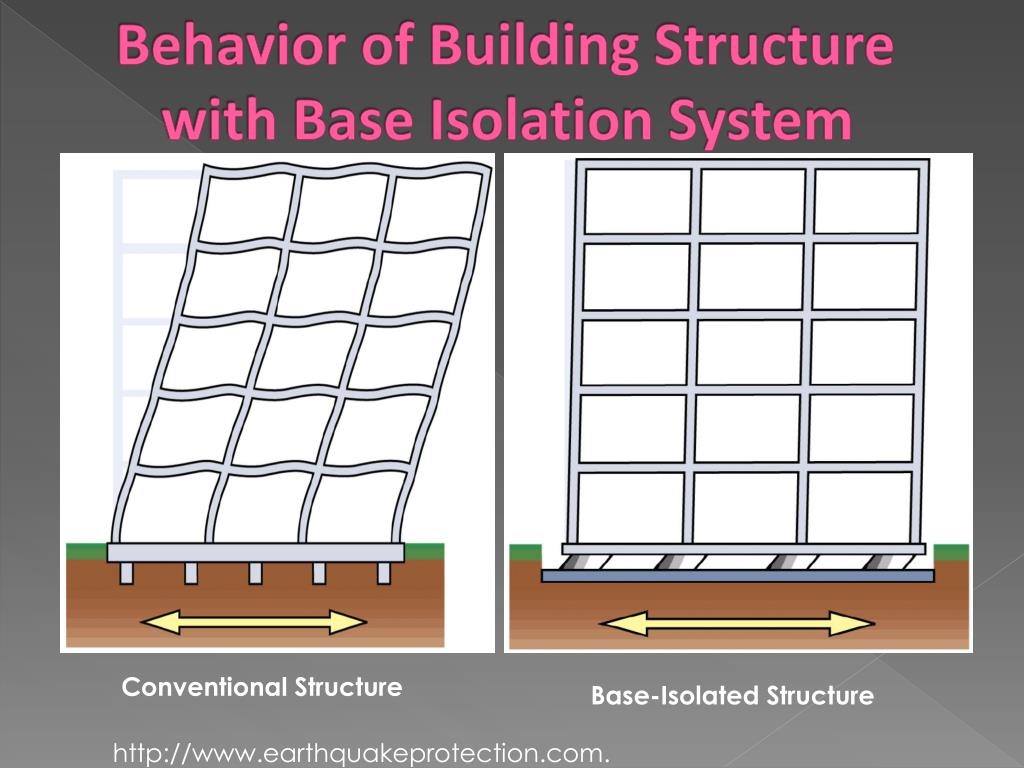 Behavior of Building Structure with Base Isolation System

Conventional Structure

Base-Isolated Structure

http://www.earthquakeprotection.com.